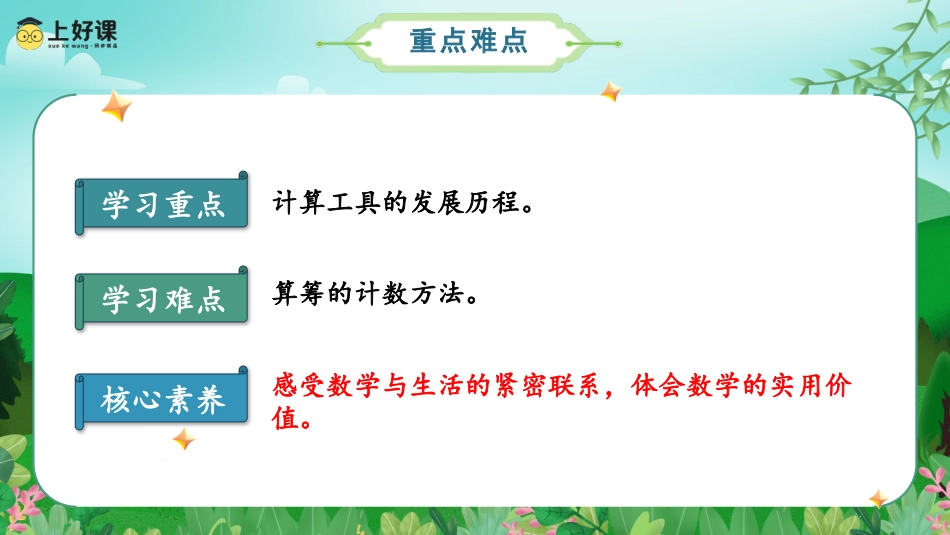 上好课
xue ke wang · 同步精品

重点难点

学习重点
计算工具的发展历程。

学习难点
算筹的计数方法。

核心素养
感受数学与生活的紧密联系，体会数学的实用价值。